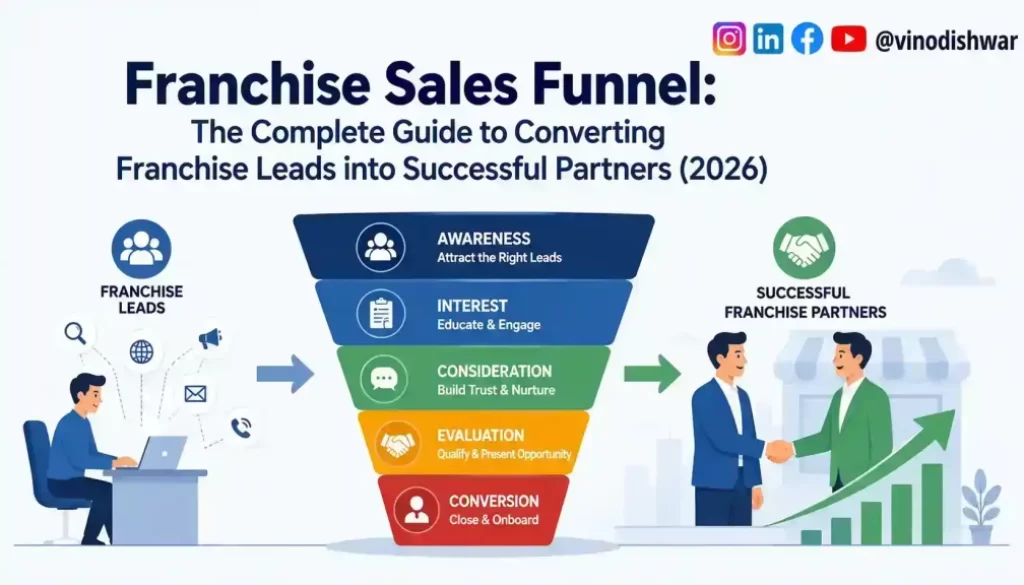 @vinodishwar

Franchise Sales Funnel:
The Complete Guide to Converting Franchise Leads into Successful Partners (2026)

FRANCHISE LEADS

AWARENESS
Attract the Right Leads

INTEREST
Educate & Engage

CONSIDERATION
Build Trust & Nurture

EVALUATION
Qualify & Present Opportunity

CONVERSION
Close & Onboard

SUCCESSFUL FRANCHISE PARTNERS